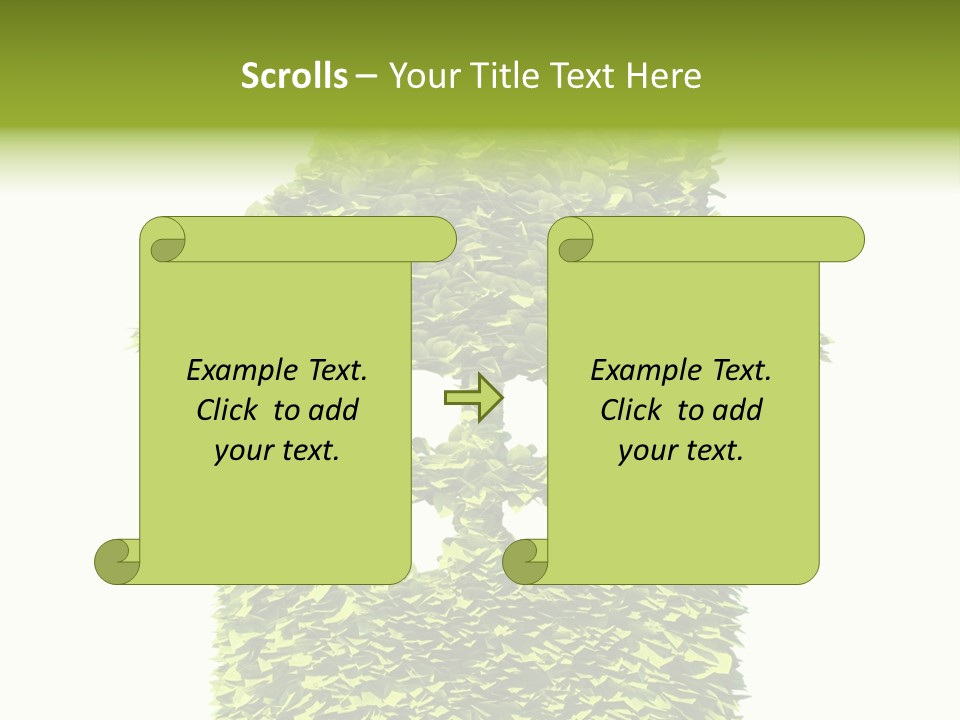 Scrolls – Your Title Text Here

Example Text. Click to add your text.

Example Text. Click to add your text.